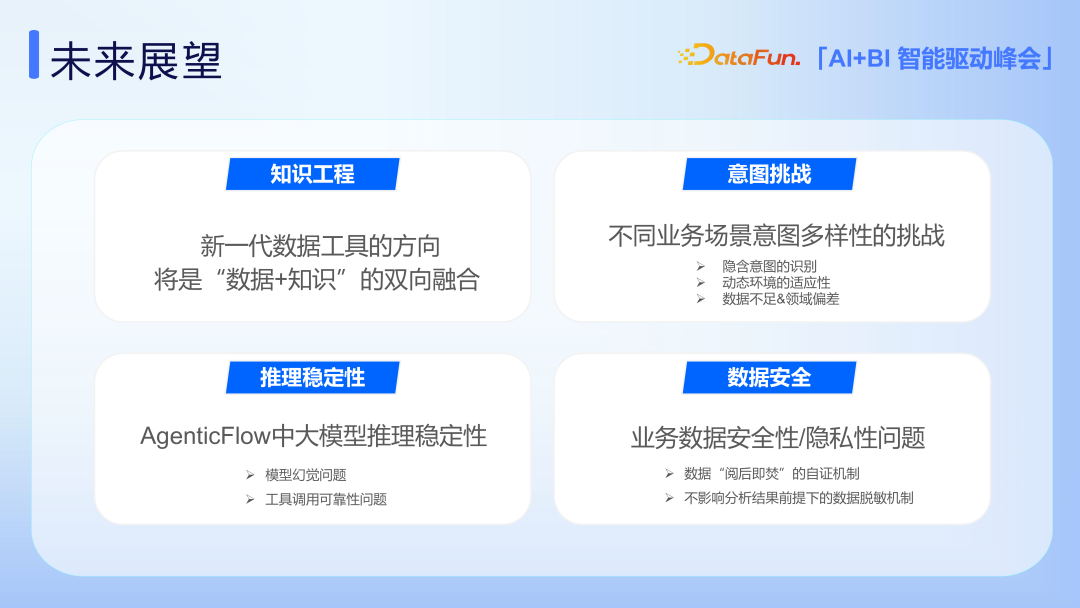 未来展望

DataFun. 「AI+BI 智能驱动峰会」

知识工程

新一代数据工具的方向
将是“数据+知识”的双向融合

意图挑战

不同业务场景意图多样性的挑战

➢ 隐含意图的识别
➢ 动态环境的适应性
➢ 数据不足&领域偏差

推理稳定性

AgenticFlow中大模型推理稳定性

➢ 模型幻觉问题
➢ 工具调用可靠性问题

数据安全

业务数据安全性/隐私性问题

➢ 数据“阅后即焚”的自证机制
➢ 不影响分析结果前提下的数据脱敏机制